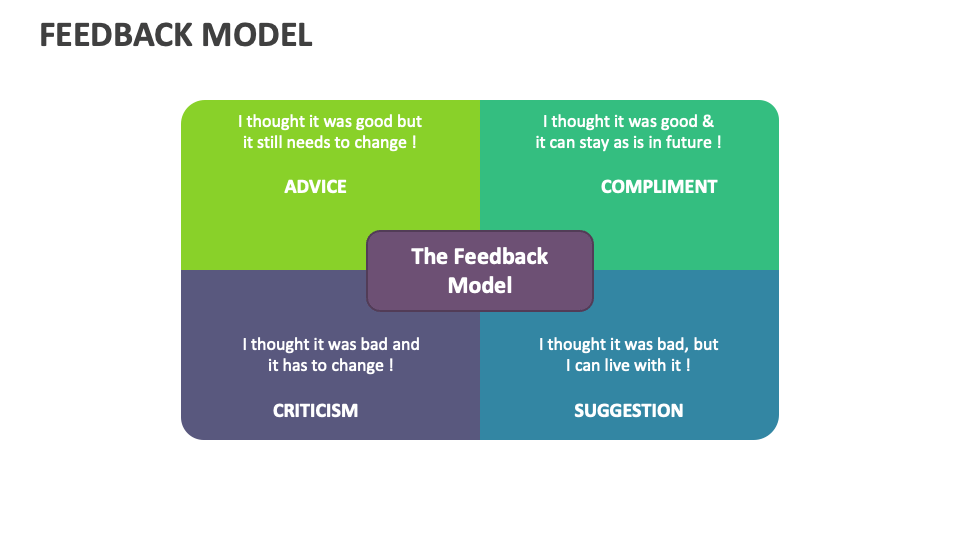 FEEDBACK MODEL

I thought it was good but it still needs to change !

ADVICE

I thought it was good & it can stay as is in future !

COMPLIMENT

The Feedback Model

I thought it was bad and it has to change !

CRITICISM

I thought it was bad, but I can live with it !

SUGGESTION